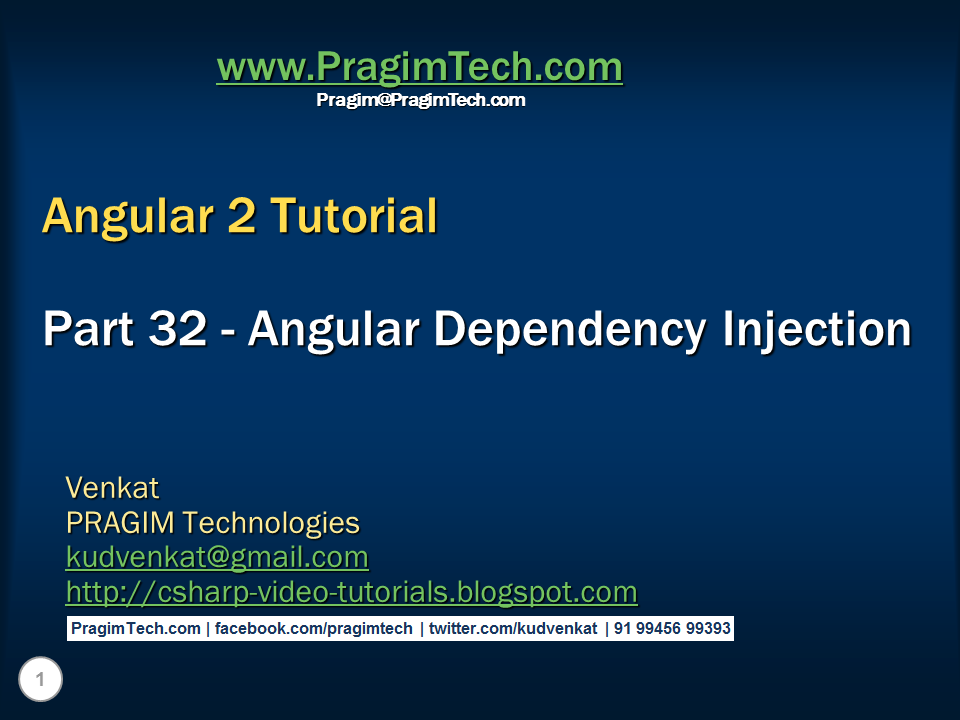 www.PragimTech.com
Pragim@PragimTech.com

Angular 2 Tutorial

Part 32 - Angular Dependency Injection

Venkat
PRAGIM Technologies
kudvenkat@gmail.com
http://csharp-video-tutorials.blogspot.com

PragimTech.com | facebook.com/pragimtech | twitter.com/kudvenkat | 91 99456 99393

1